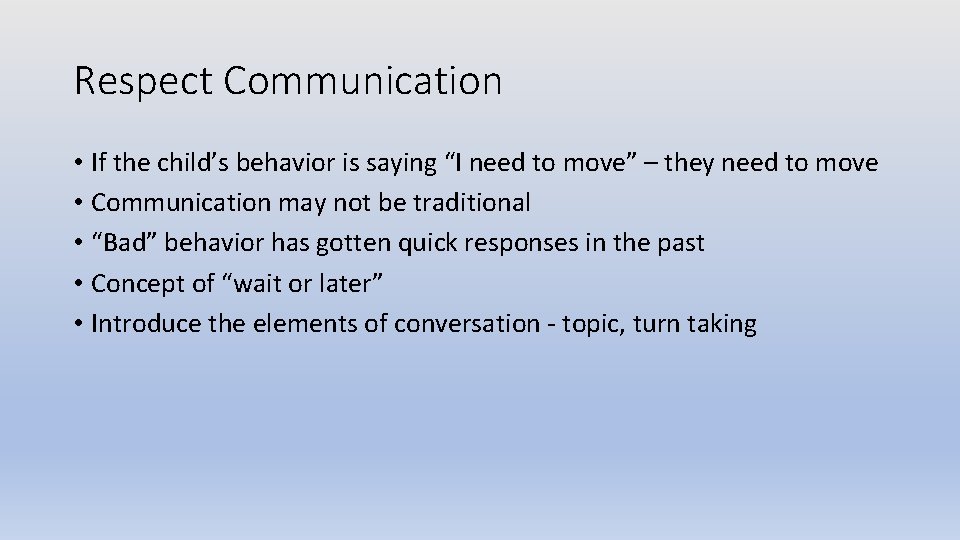 Respect Communication

• If the child’s behavior is saying “I need to move” – they need to move
• Communication may not be traditional
• “Bad” behavior has gotten quick responses in the past
• Concept of “wait or later”
• Introduce the elements of conversation - topic, turn taking